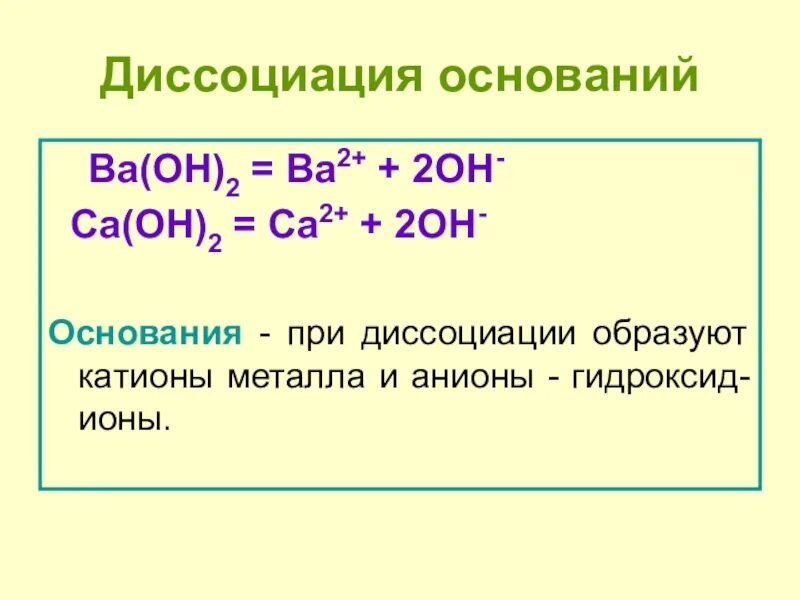 Диссоциация оснований

$Ba(OH)_2 = Ba^{2+} + 2OH^-$

$Ca(OH)_2 = Ca^{2+} + 2OH^-$

Основания - при диссоциации образуют катионы металла и анионы - гидроксид-ионы.